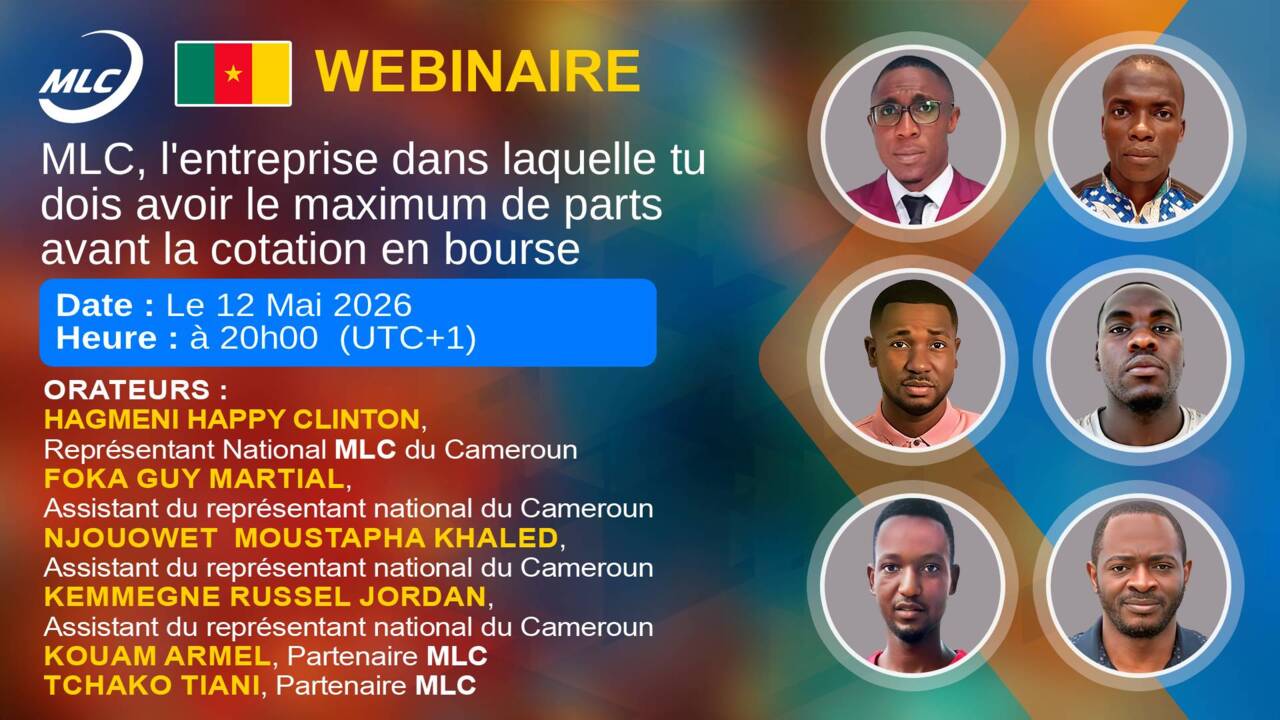 MLC

WEBINAIRE

MLC, l'entreprise dans laquelle tu dois avoir le maximum de parts avant la cotation en bourse

Date : Le 12 Mai 2026
Heure : à 20h00 (UTC+1)

ORATEURS :
HAGMENI HAPPY CLINTON, Représentant National MLC du Cameroun
FOKA GUY MARTIAL, Assistant du représentant national du Cameroun
NJOUOWET MOUSTAPHA KHALED, Assistant du représentant national du Cameroun
KEMMEGNE RUSSEL JORDAN, Assistant du représentant national du Cameroun
KOUAM ARMEL, Partenaire MLC
TCHAKO TIANI, Partenaire MLC